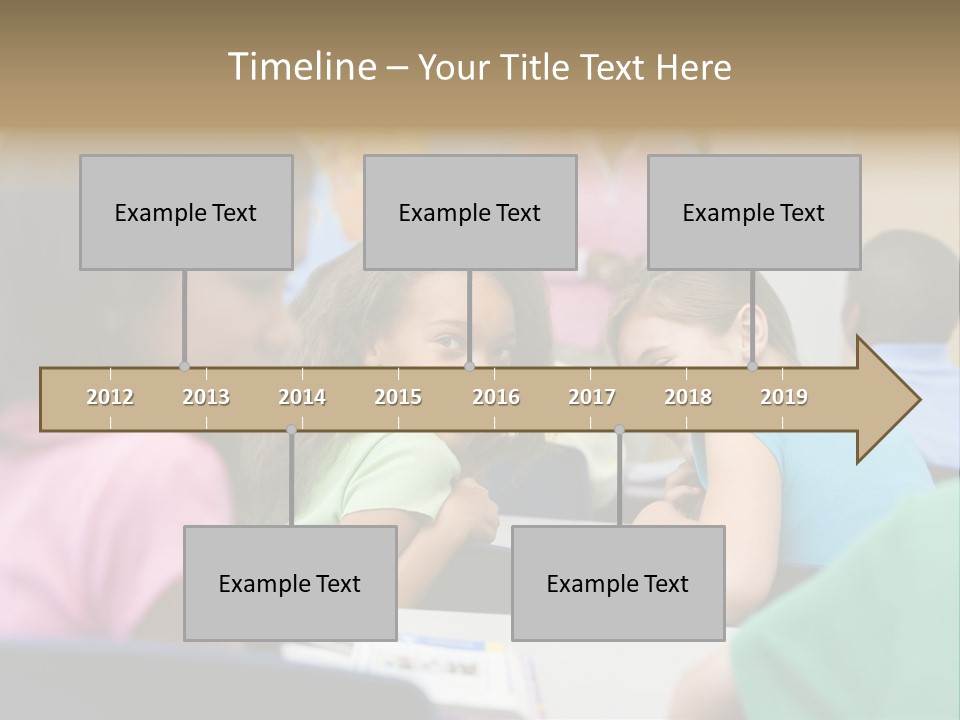 Timeline – Your Title Text Here

Example Text

Example Text

Example Text

2012 2013 2014 2015 2016 2017 2018 2019

Example Text

Example Text